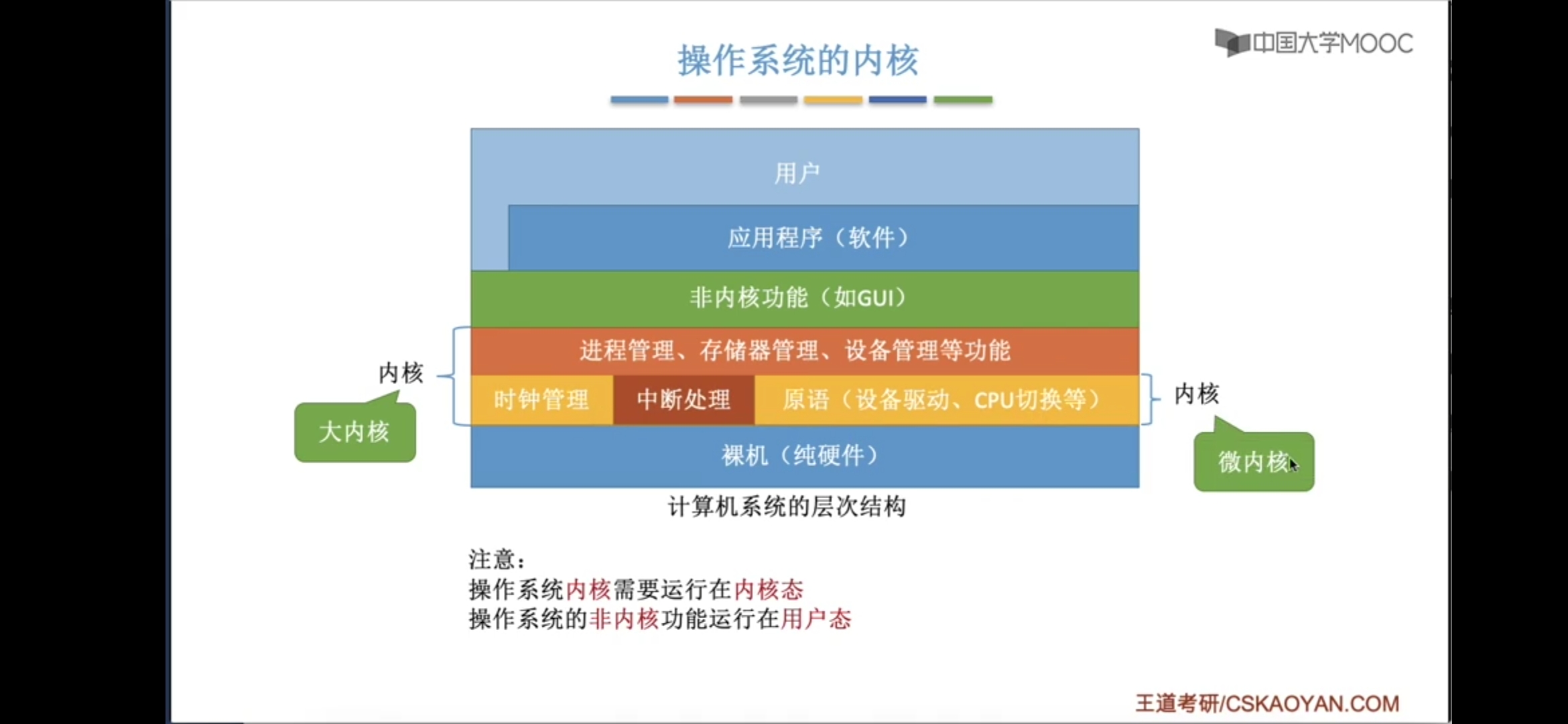 中国大学MOOC

操作系统的内核

用户

应用程序（软件）

非内核功能（如GUI）

进程管理、存储器管理、设备管理等功能

时钟管理 中断处理 原语（设备驱动、CPU切换等）

裸机（纯硬件）

内核

大内核

内核

微内核

计算机系统的层次结构

注意：
操作系统内核需要运行在内核态
操作系统的非内核功能运行在用户态

王道考研/CSKAOYAN.COM